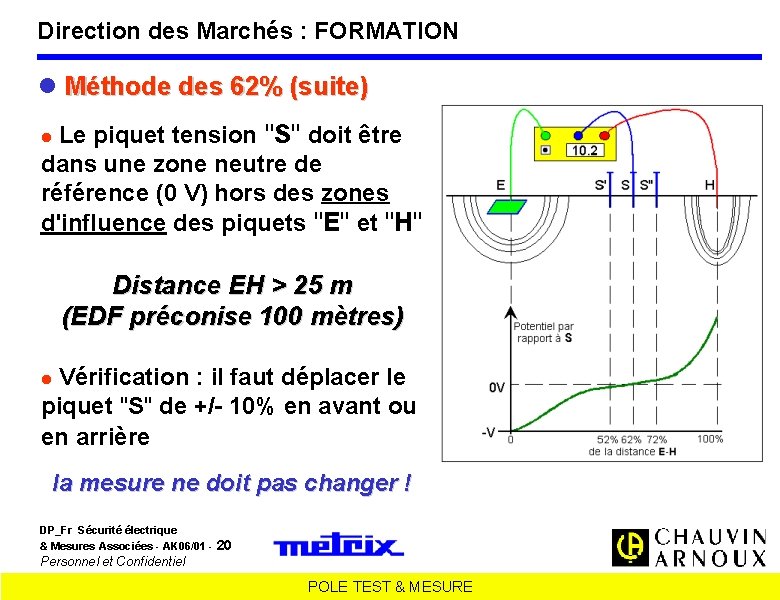 Direction des Marchés : FORMATION

Méthode des 62% (suite)

Le piquet tension "S" doit être dans une zone neutre de référence (0 V) hors des zones d'influence des piquets "E" et "H"

Distance EH > 25 m
(EDF préconise 100 mètres)

Vérification : il faut déplacer le piquet "S" de +/- 10% en avant ou en arrière

la mesure ne doit pas changer !

10.2

E
S'
S
S"
H

Potentiel par rapport à S

0V
-V
0
52% 62% 72%
100%
de la distance E-H

DP_Fr Sécurité électrique
& Mesures Associées - AK06/01 - 20
Personnel et Confidentiel

metrix

CHAUVIN ARNOUX

POLE TEST & MESURE